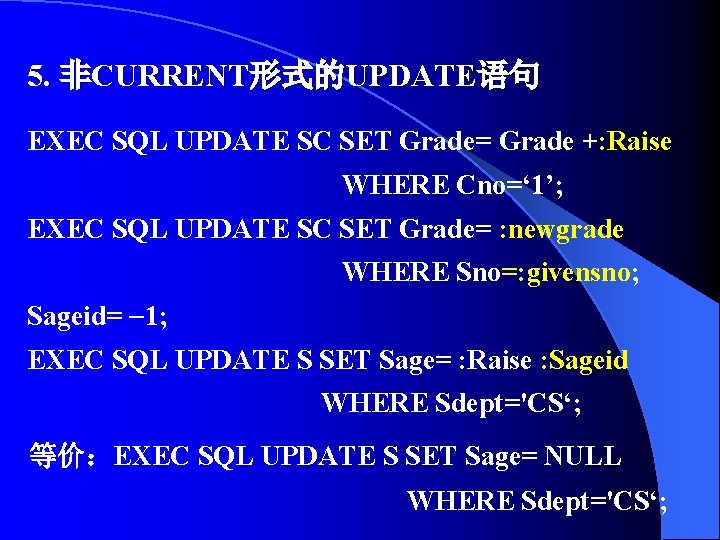 5. 非CURRENT形式的UPDATE语句

EXEC SQL UPDATE SC SET Grade= Grade +:Raise
WHERE Cno=‘1’;

EXEC SQL UPDATE SC SET Grade= :newgrade
WHERE Sno=:givensno;

Sageid= −1;

EXEC SQL UPDATE S SET Sage= :Raise :Sageid
WHERE Sdept='CS‘;

等价：EXEC SQL UPDATE S SET Sage= NULL
WHERE Sdept='CS‘;